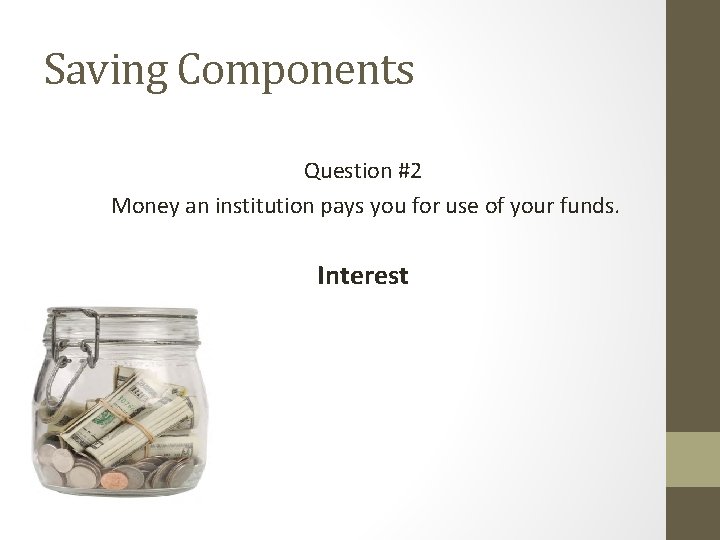 Saving Components

Question #2
Money an institution pays you for use of your funds.

Interest